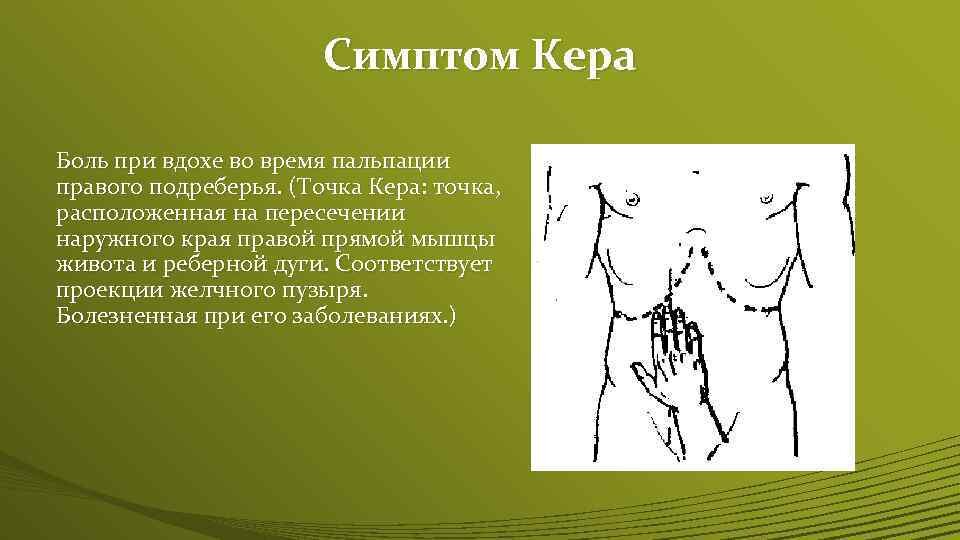 Симптом Кера

Боль при вдохе во время пальпации правого подреберья. (Точка Кера: точка, расположенная на пересечении наружного края правой прямой мышцы живота и реберной дуги. Соответствует проекции желчного пузыря. Болезненная при его заболеваниях.)